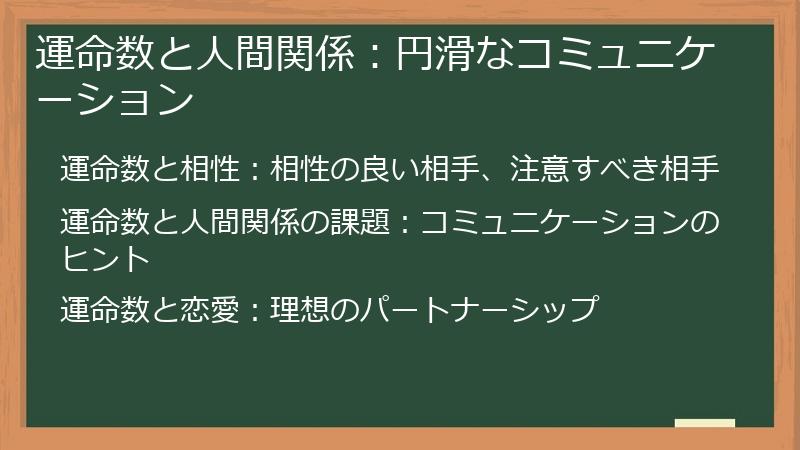 運命数と人間関係：円滑なコミュニケーション

運命数と相性：相性の良い相手、注意すべき相手

運命数と人間関係の課題：コミュニケーションのヒント

運命数と恋愛：理想のパートナーシップ